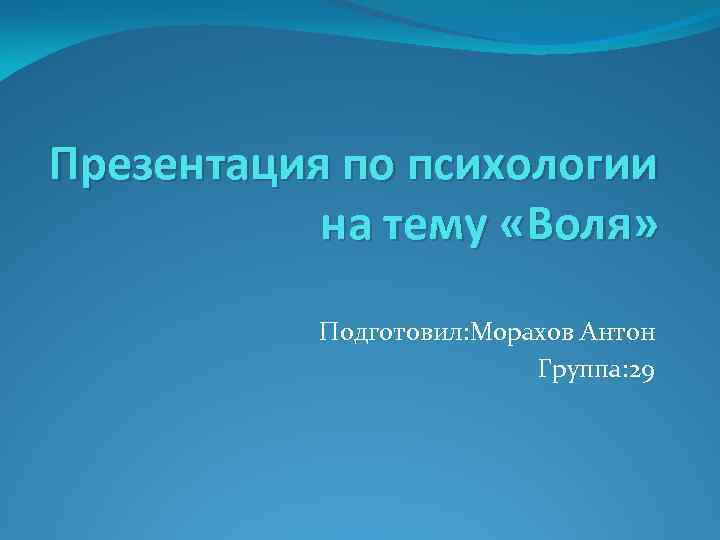 Презентация по психологии на тему «Воля»

Подготовил:Морахов Антон
Группа:29